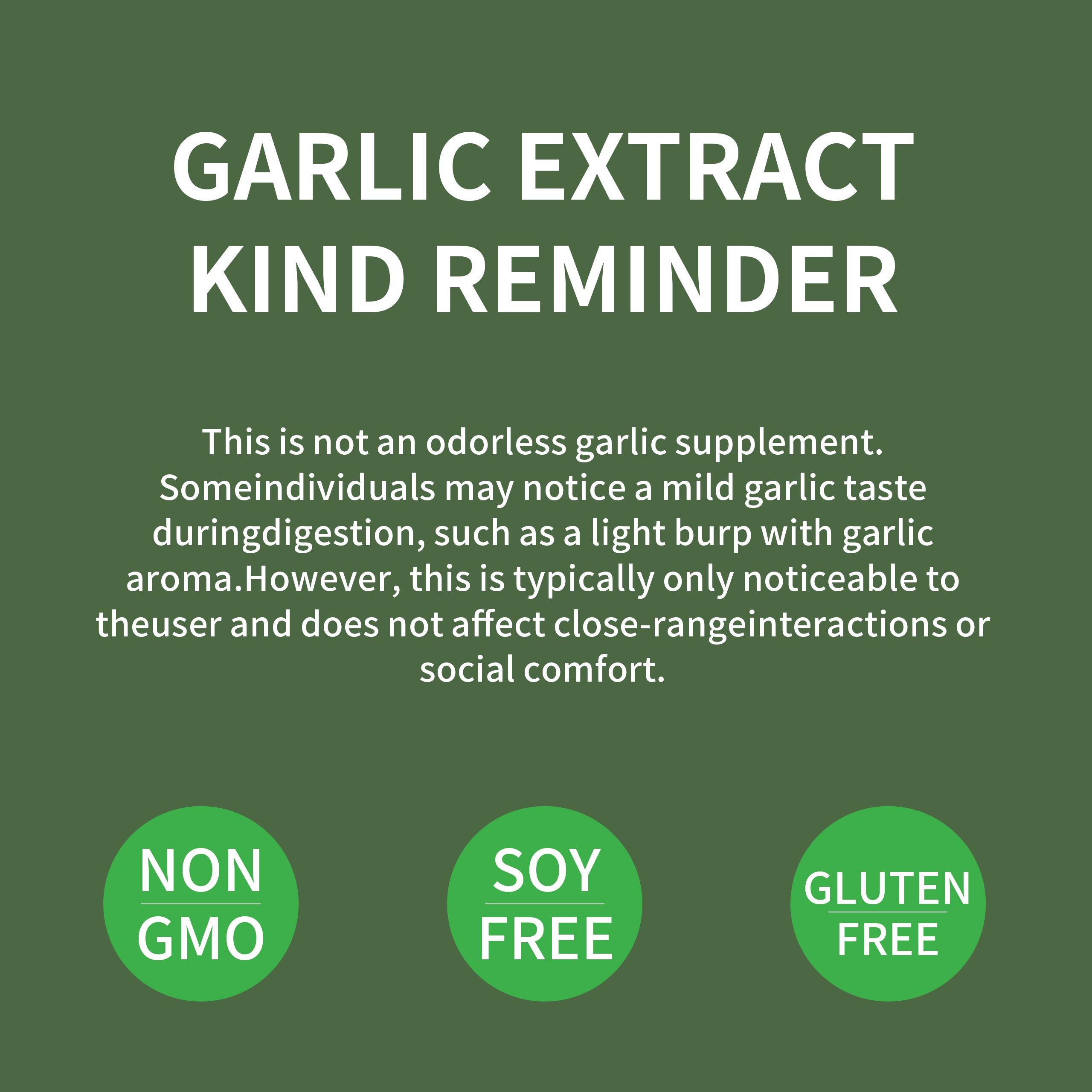 GARLIC EXTRACT
KIND REMINDER

This is not an odorless garlic supplement. Someindividuals may notice a mild garlic taste duringdigestion, such as a light burp with garlic aroma.However, this is typically only noticeable to theuser and does not affect close-rangeinteractions or social comfort.

NON
GMO

SOY
FREE

GLUTEN
FREE